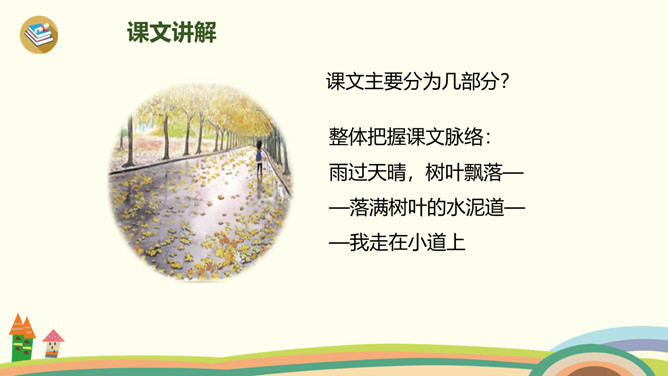 课文讲解

课文主要分为几部分？

整体把握课文脉络：

雨过天晴，树叶飘落——落满树叶的水泥道——我走在小道上